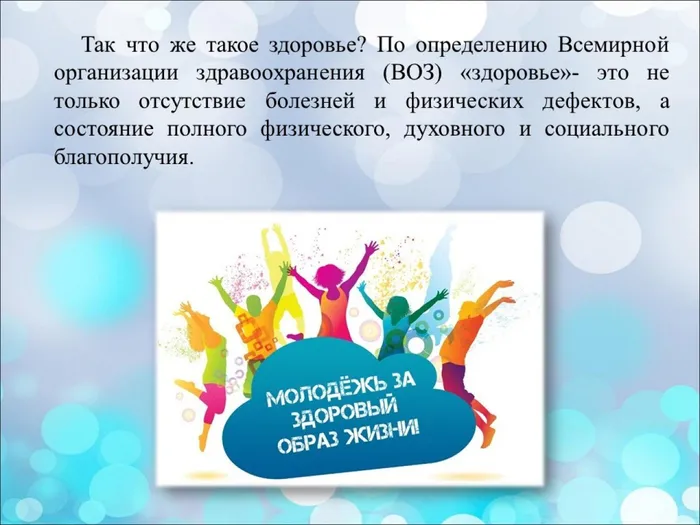 Так что же такое здоровье? По определению Всемирной организации здравоохранения (ВОЗ) «здоровье»- это не только отсутствие болезней и физических дефектов, а состояние полного физического, духовного и социального благополучия.

МОЛОДЁЖЬ ЗА ЗДОРОВЫЙ ОБРАЗ ЖИЗНИ!